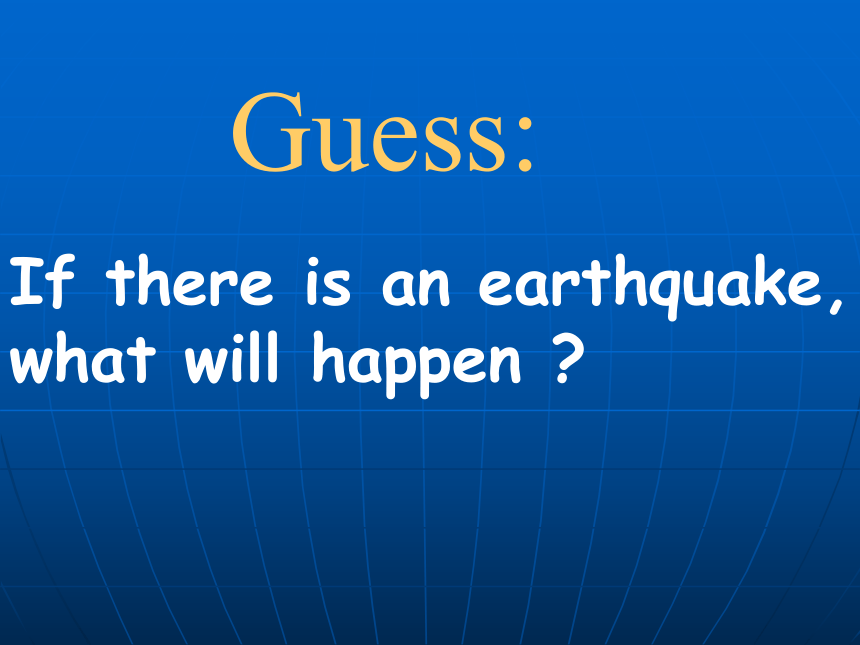 Guess:

If there is an earthquake, what will happen ?